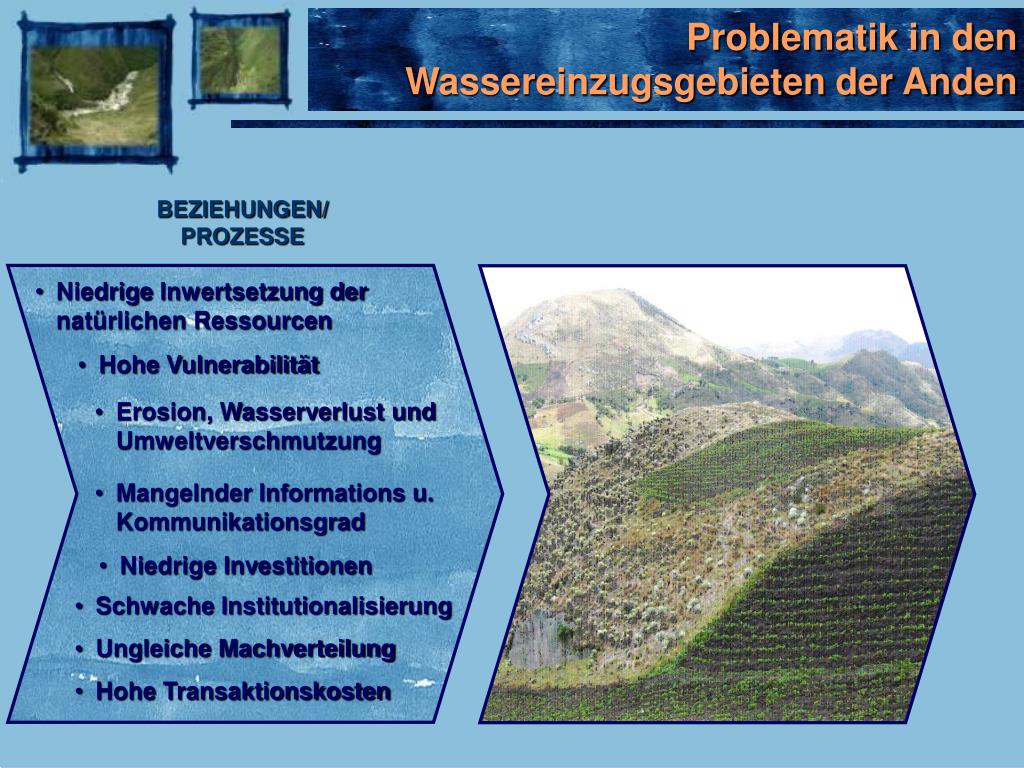 Problematik in den Wassereinzugsgebieten der Anden

BEZIEHUNGEN/ PROZESSE

• Niedrige Inwertsetzung der natürlichen Ressourcen

• Hohe Vulnerabilität

• Erosion, Wasserverlust und Umweltverschmutzung

• Mangelnder Informations u. Kommunikationsgrad

• Niedrige Investitionen

• Schwache Institutionalisierung

• Ungleiche Machverteilung

• Hohe Transaktionskosten